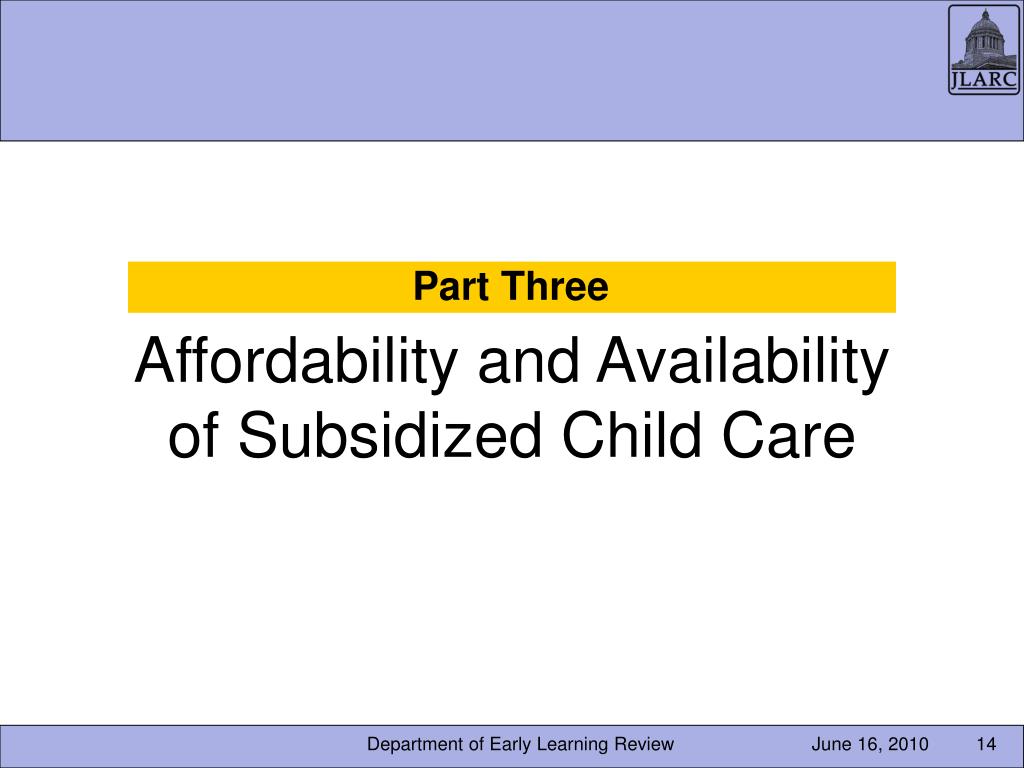 JLARC

Part Three

Affordability and Availability of Subsidized Child Care

Department of Early Learning Review June 16, 2010 14